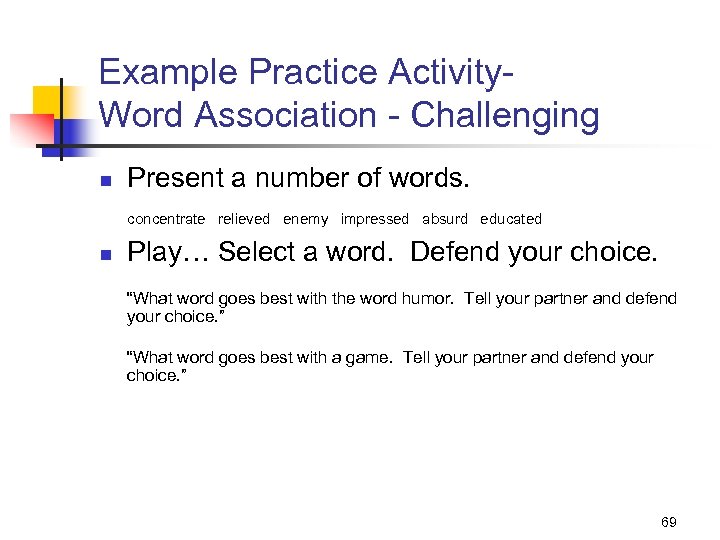 Example Practice Activity-
Word Association - Challenging

Present a number of words.

concentrate relieved enemy impressed absurd educated

Play… Select a word. Defend your choice.

"What word goes best with the word humor. Tell your partner and defend your choice."

"What word goes best with a game. Tell your partner and defend your choice."

69